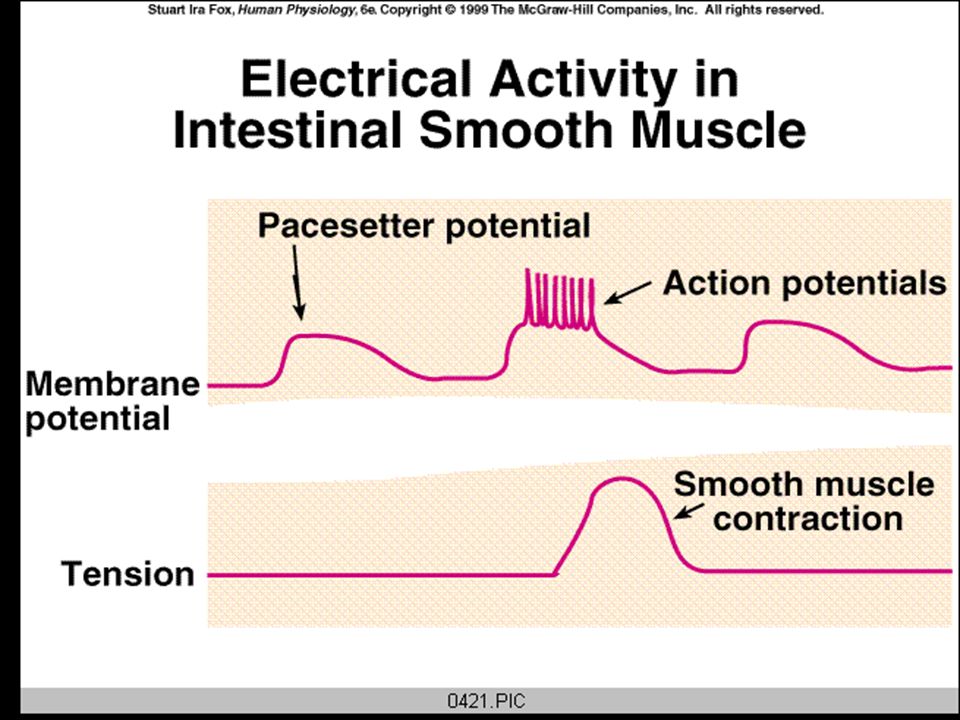 Stuart Ira Fox, Human Physiology, 6e. Copyright © 1999 The McGraw-Hill Companies, Inc. All rights reserved.

Electrical Activity in Intestinal Smooth Muscle

Pacesetter potential

Action potentials

Membrane potential

Smooth muscle contraction

Tension

0421.PIC